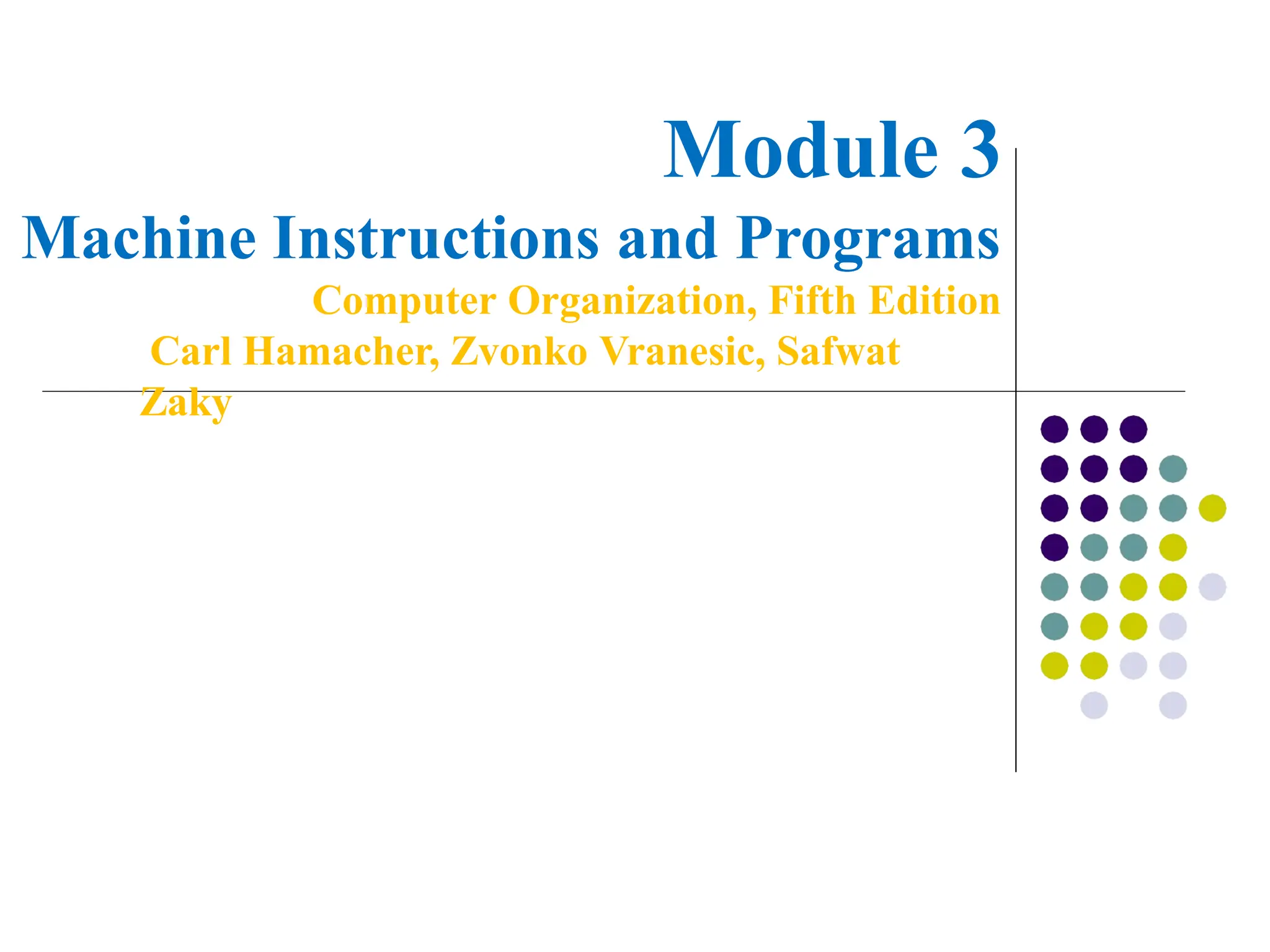 Module 3
Machine Instructions and Programs

Computer Organization, Fifth Edition
Carl Hamacher, Zvonko Vranesic, Safwat Zaky